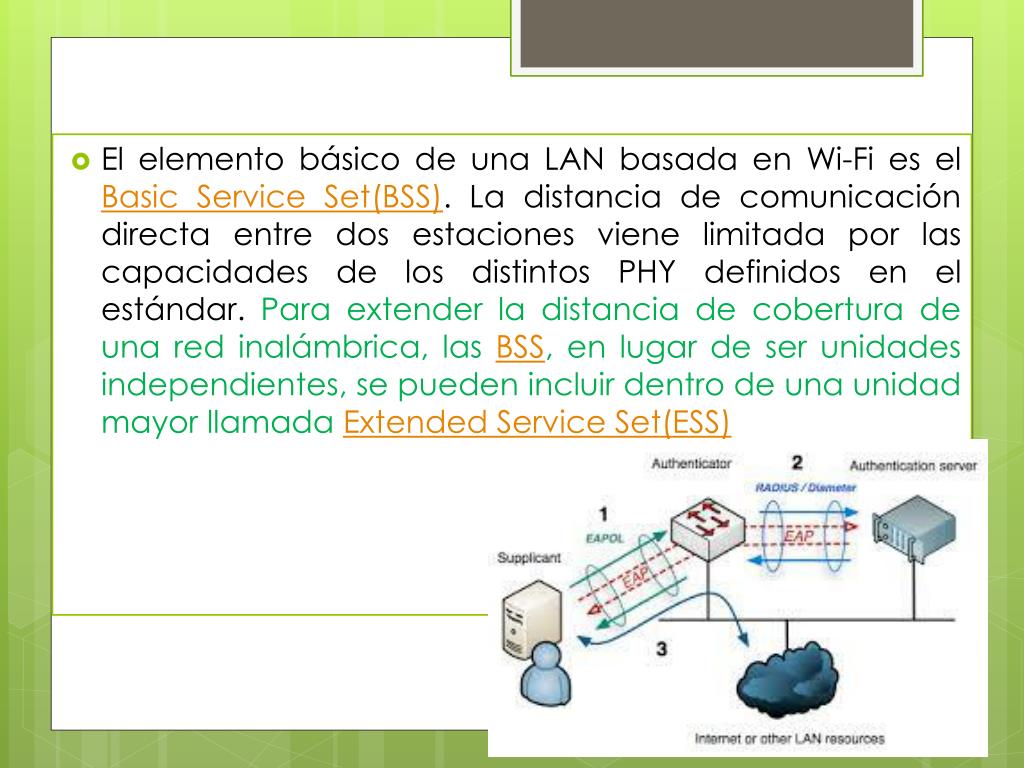 El elemento básico de una LAN basada en Wi-Fi es el Basic Service Set(BSS). La distancia de comunicación directa entre dos estaciones viene limitada por las capacidades de los distintos PHY definidos en el estándar. Para extender la distancia de cobertura de una red inalámbrica, las BSS, en lugar de ser unidades independientes, se pueden incluir dentro de una unidad mayor llamada Extended Service Set(ESS)

Authenticator
2
Authentication server
RADIUS / Diameter
1
EAPOL
EAP
EAP
Supplicant
3
Internet or other LAN resources